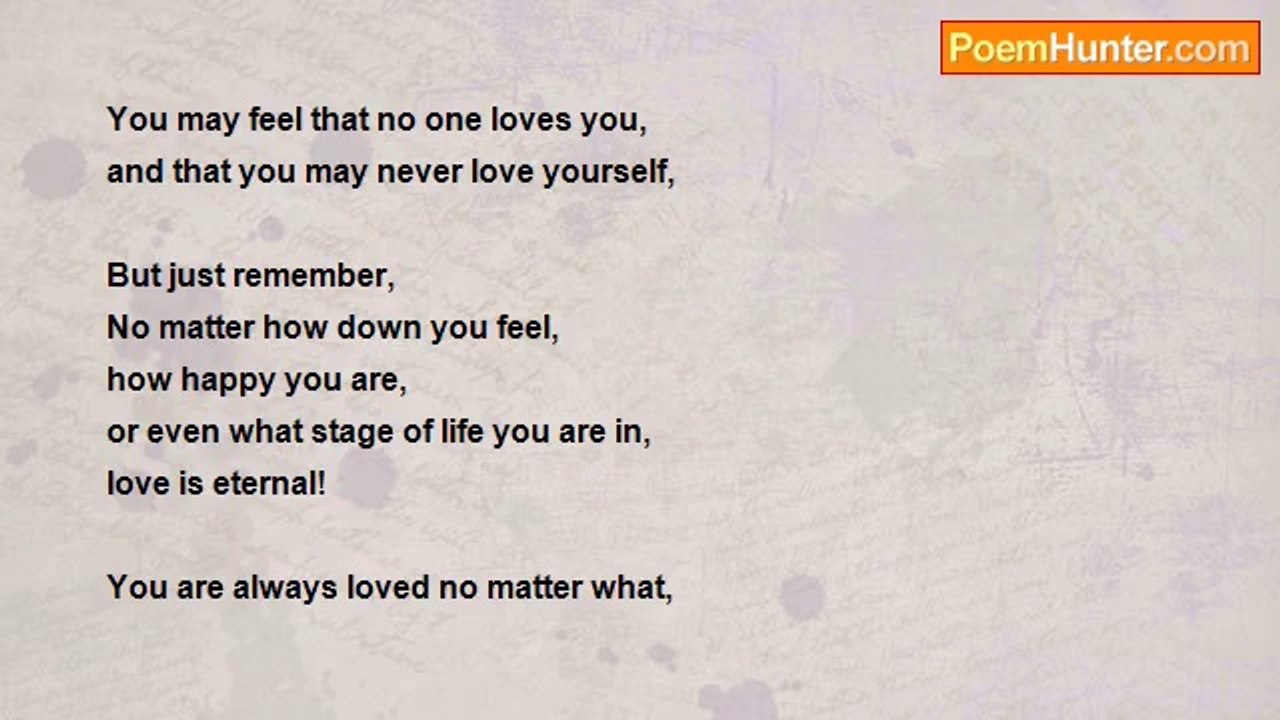 PoemHunter.com

You may feel that no one loves you,
and that you may never love yourself,

But just remember,
No matter how down you feel,
how happy you are,
or even what stage of life you are in,
love is eternal!

You are always loved no matter what,